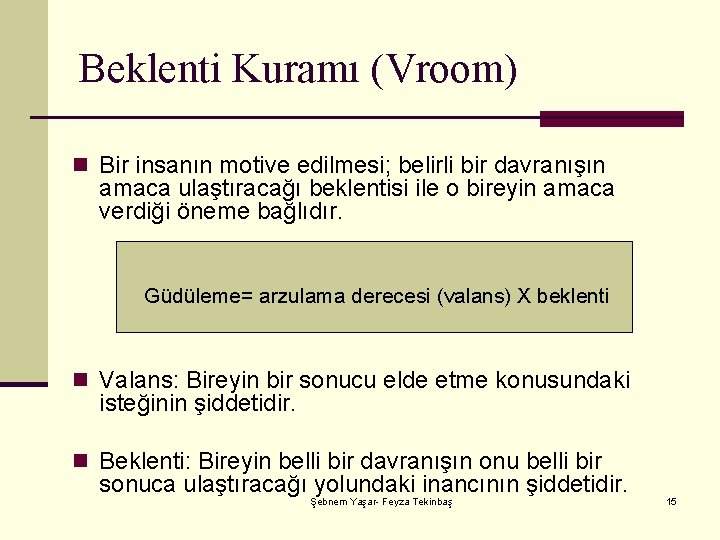 Beklenti Kuramı (Vroom)

Bir insanın motive edilmesi; belirli bir davranışın amaca ulaştıracağı beklentisi ile o bireyin amaca verdiği öneme bağlıdır.

Güdüleme= arzulama derecesi (valans) X beklenti

Valans: Bireyin bir sonucu elde etme konusundaki isteğinin şiddetidir.

Beklenti: Bireyin belli bir davranışın onu belli bir sonuca ulaştıracağı yolundaki inancının şiddetidir.

Şebnem Yaşar- Feyza Tekinbaş

15